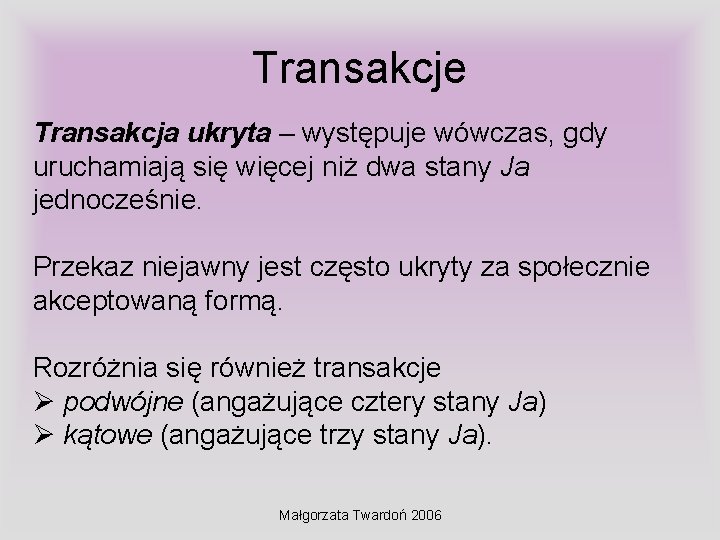 Transakcje

Transakcja ukryta – występuje wówczas, gdy uruchamiają się więcej niż dwa stany Ja jednocześnie.

Przekaz niejawny jest często ukryty za społecznie akceptowaną formą.

Rozróżnia się również transakcje
➢ podwójne (angażujące cztery stany Ja)
➢ kątowe (angażujące trzy stany Ja).

Małgorzata Twardoń 2006